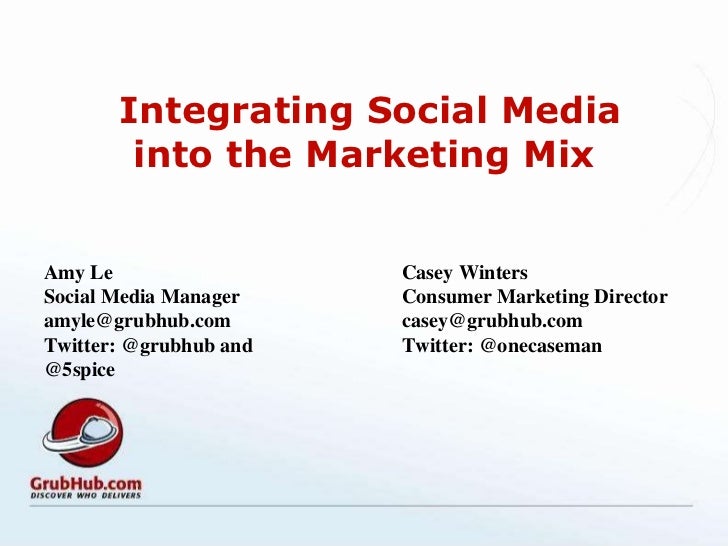 Integrating Social Media into the Marketing Mix

Amy Le
Social Media Manager
amyle@grubhub.com
Twitter: @grubhub and @5spice

Casey Winters
Consumer Marketing Director
casey@grubhub.com
Twitter: @onecaseman

GrubHub.com
DISCOVER WHO DELIVERS